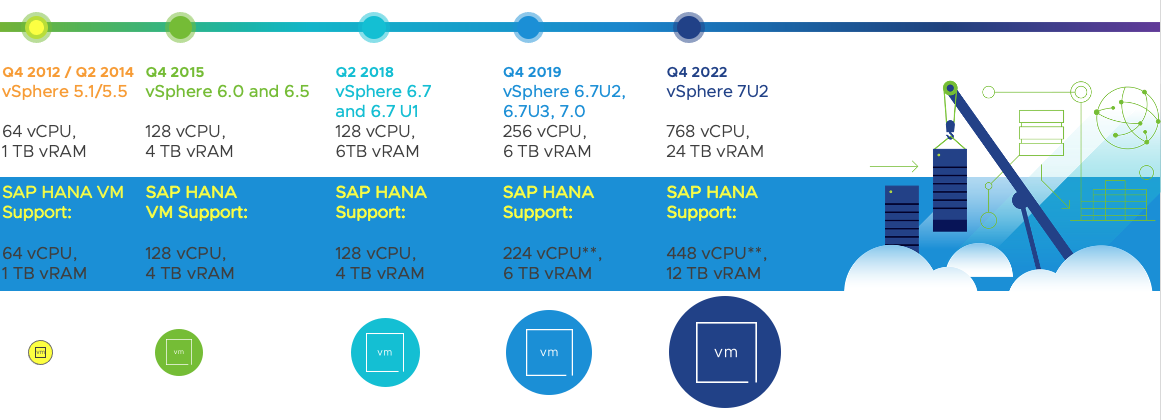 Q4 2012 / Q2 2014
vSphere 5.1/5.5

64 vCPU,
1 TB vRAM

SAP HANA VM Support:

64 vCPU,
1 TB vRAM

vm

Q4 2015
vSphere 6.0 and 6.5

128 vCPU,
4 TB vRAM

SAP HANA VM Support:

128 vCPU,
4 TB vRAM

vm

Q2 2018
vSphere 6.7 and 6.7 U1
128 vCPU,
6TB vRAM

SAP HANA Support:

128 vCPU,
4 TB vRAM

vm

Q4 2019
vSphere 6.7U2, 6.7U3, 7.0
256 vCPU,
6 TB vRAM

SAP HANA Support:

224 vCPU**,
6 TB vRAM

vm

Q4 2022
vSphere 7U2

768 vCPU,
24 TB vRAM

SAP HANA Support:

448 vCPU**,
12 TB vRAM

vm